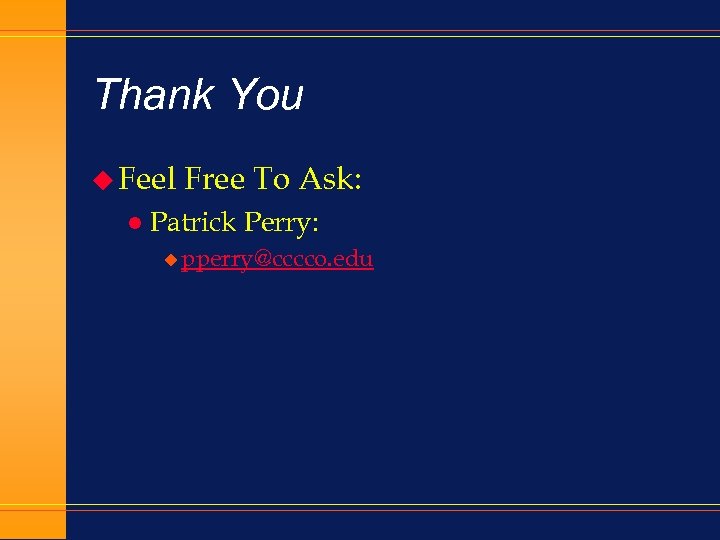 Thank You

Feel Free To Ask:

Patrick Perry:

pperry@cccco.edu